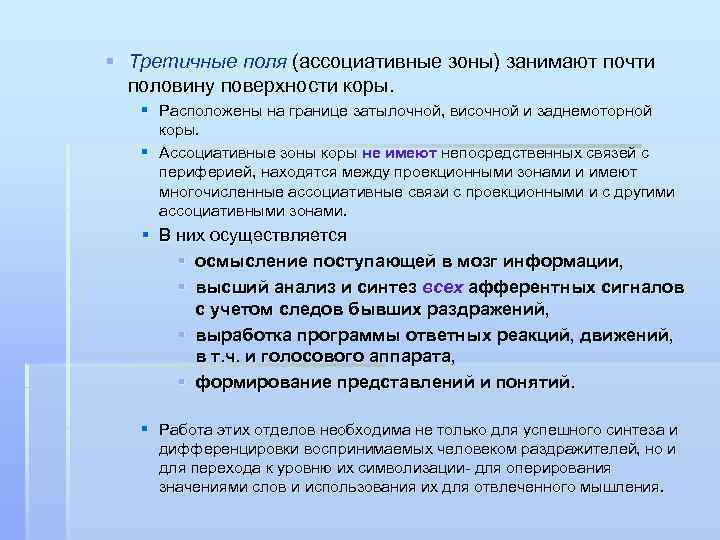 Третичные поля (ассоциативные зоны) занимают почти половину поверхности коры.

Расположены на границе затылочной, височной и заднемоторной коры.

Ассоциативные зоны коры не имеют непосредственных связей с периферией, находятся между проекционными зонами и имеют многочисленные ассоциативные связи с проекционными и с другими ассоциативными зонами.

В них осуществляется

осмысление поступающей в мозг информации,

высший анализ и синтез всех афферентных сигналов с учетом следов бывших раздражений,

выработка программы ответных реакций, движений, в т.ч. и голосового аппарата,

формирование представлений и понятий.

Работа этих отделов необходима не только для успешного синтеза и дифференцировки воспринимаемых человеком раздражителей, но и для перехода к уровню их символизации- для оперирования значениями слов и использования их для отвлеченного мышления.